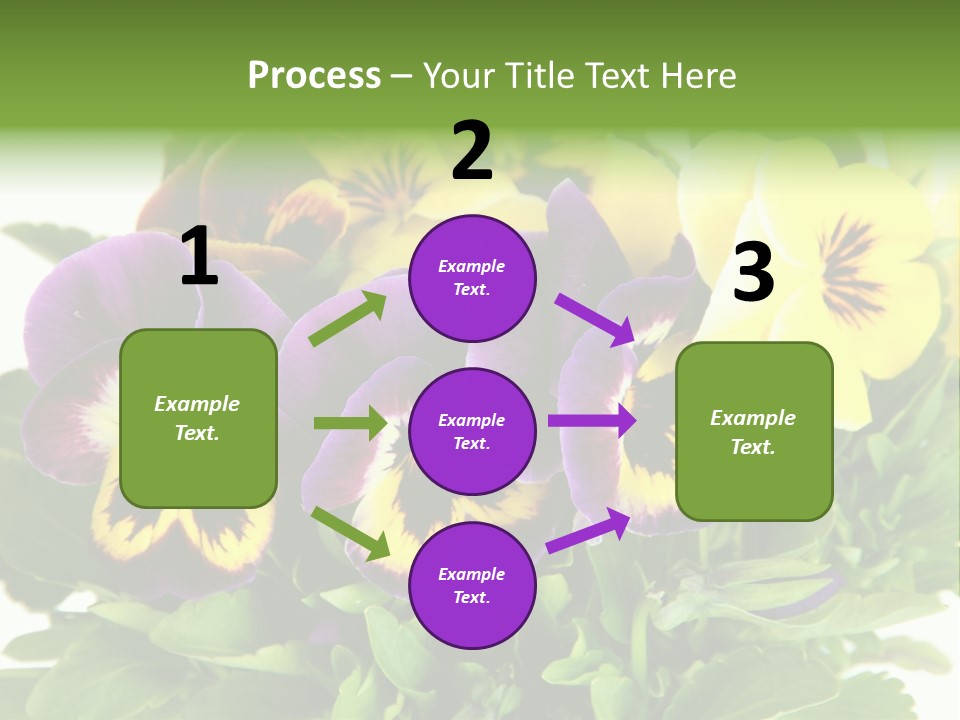 Process – Your Title Text Here

1

Example Text.

2

Example Text.

Example Text.

Example Text.

3

Example Text.